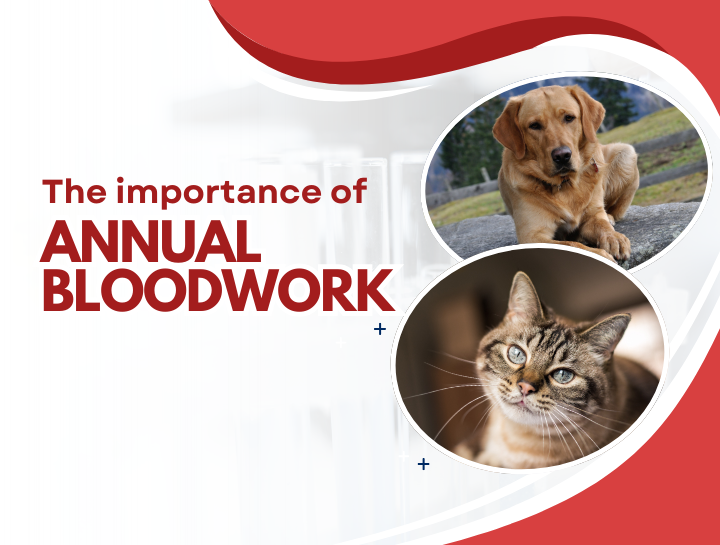 The importance of
ANNUAL
BLOODWORK